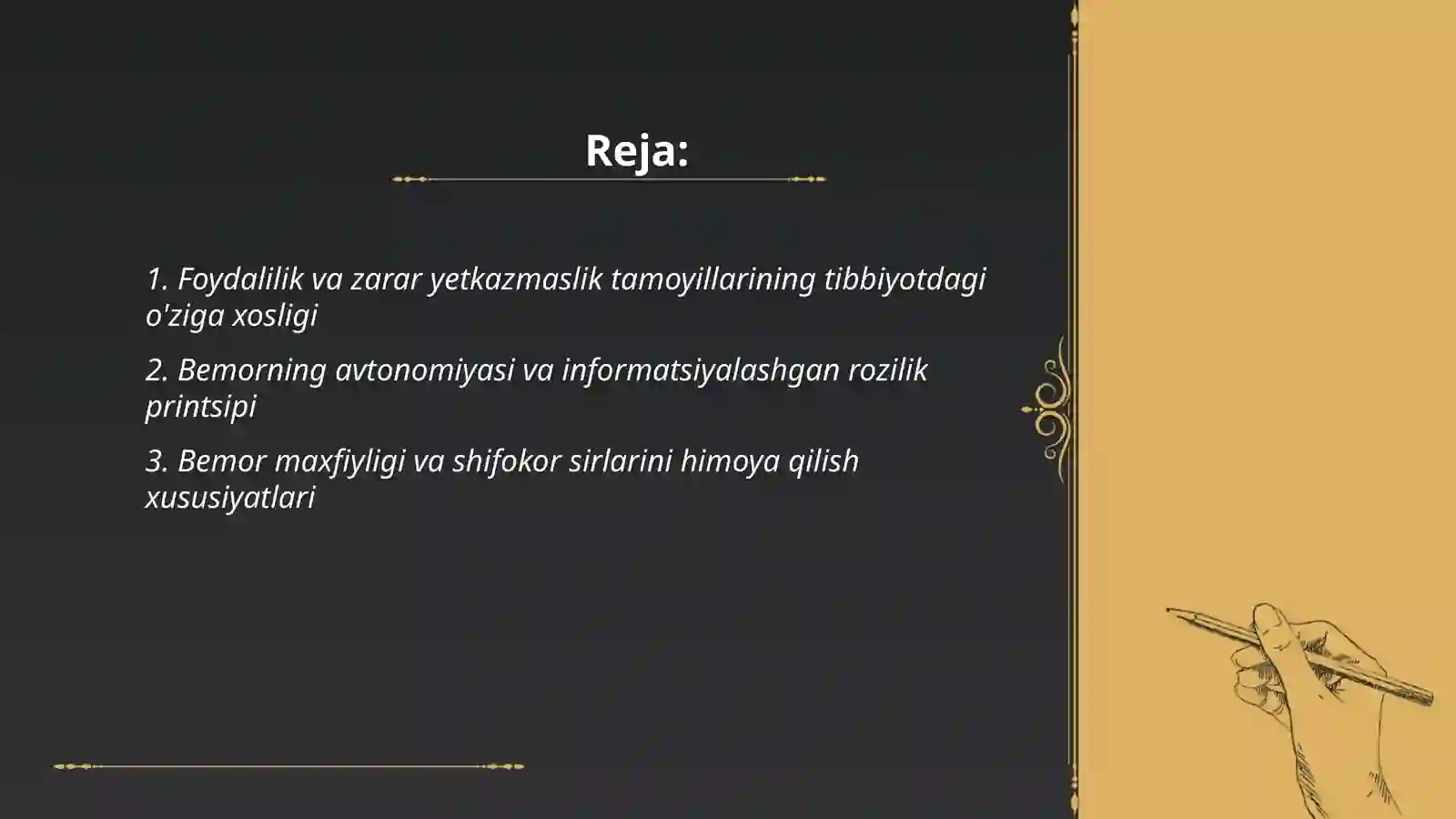 Reja:

1. Foydalilik va zarar yetkazmaslik tamoyillarining tibbiyotdagi o'ziga xosligi

2. Bemorning avtonomiyasi va informatsiyalashgan rozilik printsipi

3. Bemor maxfiyligi va shifokor sirlarini himoya qilish xususiyatlari